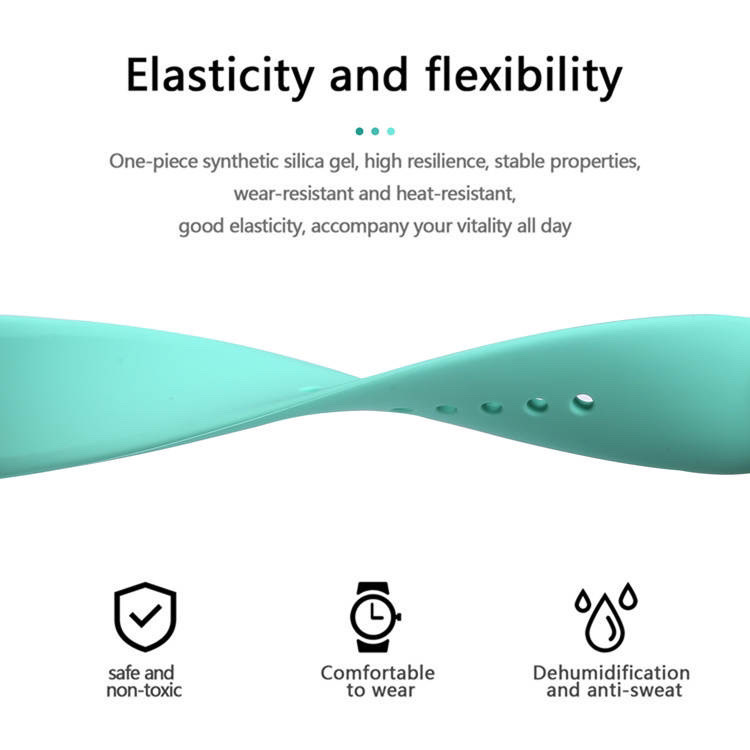 Elasticity and flexibility

One-piece synthetic silica gel, high resilience, stable properties, wear-resistant and heat-resistant, good elasticity, accompany your vitality all day

safe and non-toxic

Comfortable to wear

Dehumidification and anti-sweat